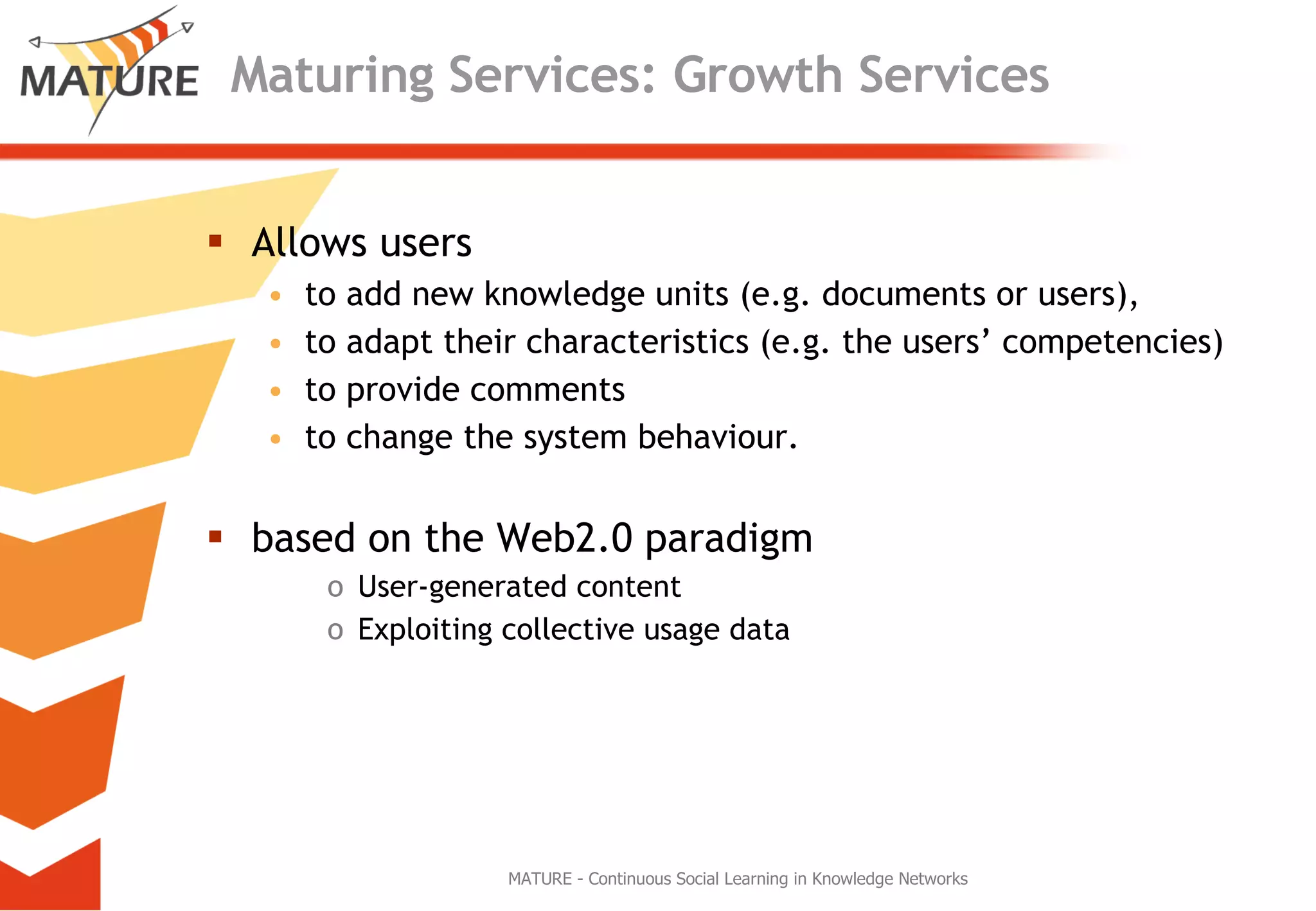 MATURE Maturing Services: Growth Services

▪ Allows users
• to add new knowledge units (e.g. documents or users),
• to adapt their characteristics (e.g. the users' competencies)
• to provide comments
• to change the system behaviour.

▪ based on the Web2.0 paradigm
o User-generated content
o Exploiting collective usage data

MATURE - Continuous Social Learning in Knowledge Networks